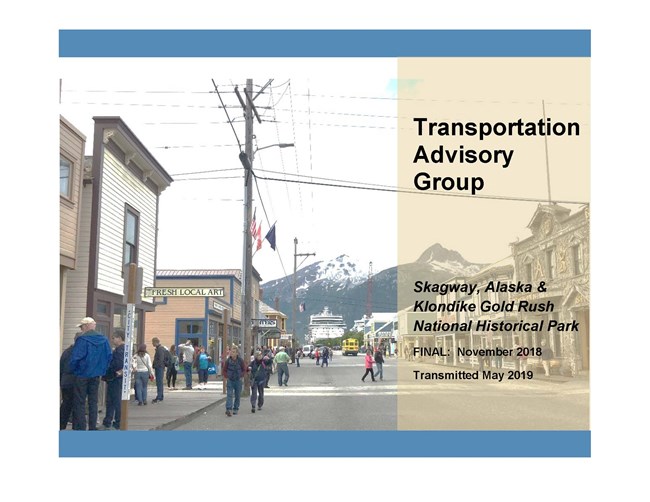 Transportation Advisory Group

Skagway, Alaska & Klondike Gold Rush National Historical Park

FINAL: November 2018

Transmitted May 2019

FRESH LOCAL ART

CITY TRANSIT